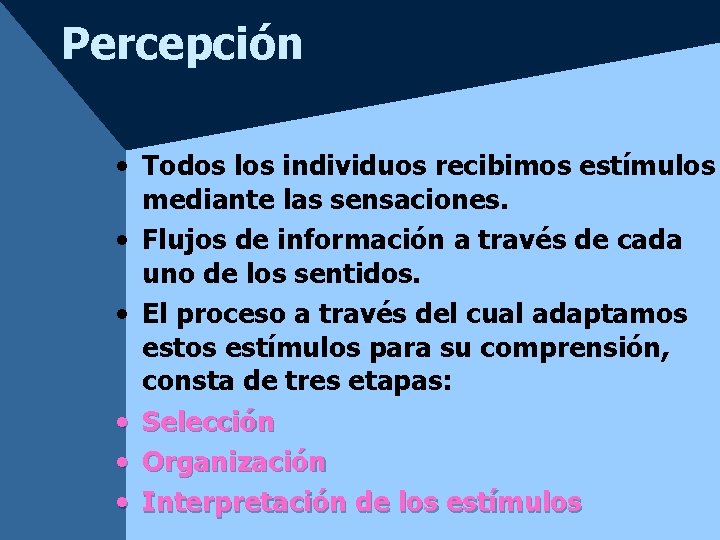 Percepción

• Todos los individuos recibimos estímulos mediante las sensaciones.
• Flujos de información a través de cada uno de los sentidos.
• El proceso a través del cual adaptamos estos estímulos para su comprensión, consta de tres etapas:
• Selección
• Organización
• Interpretación de los estímulos